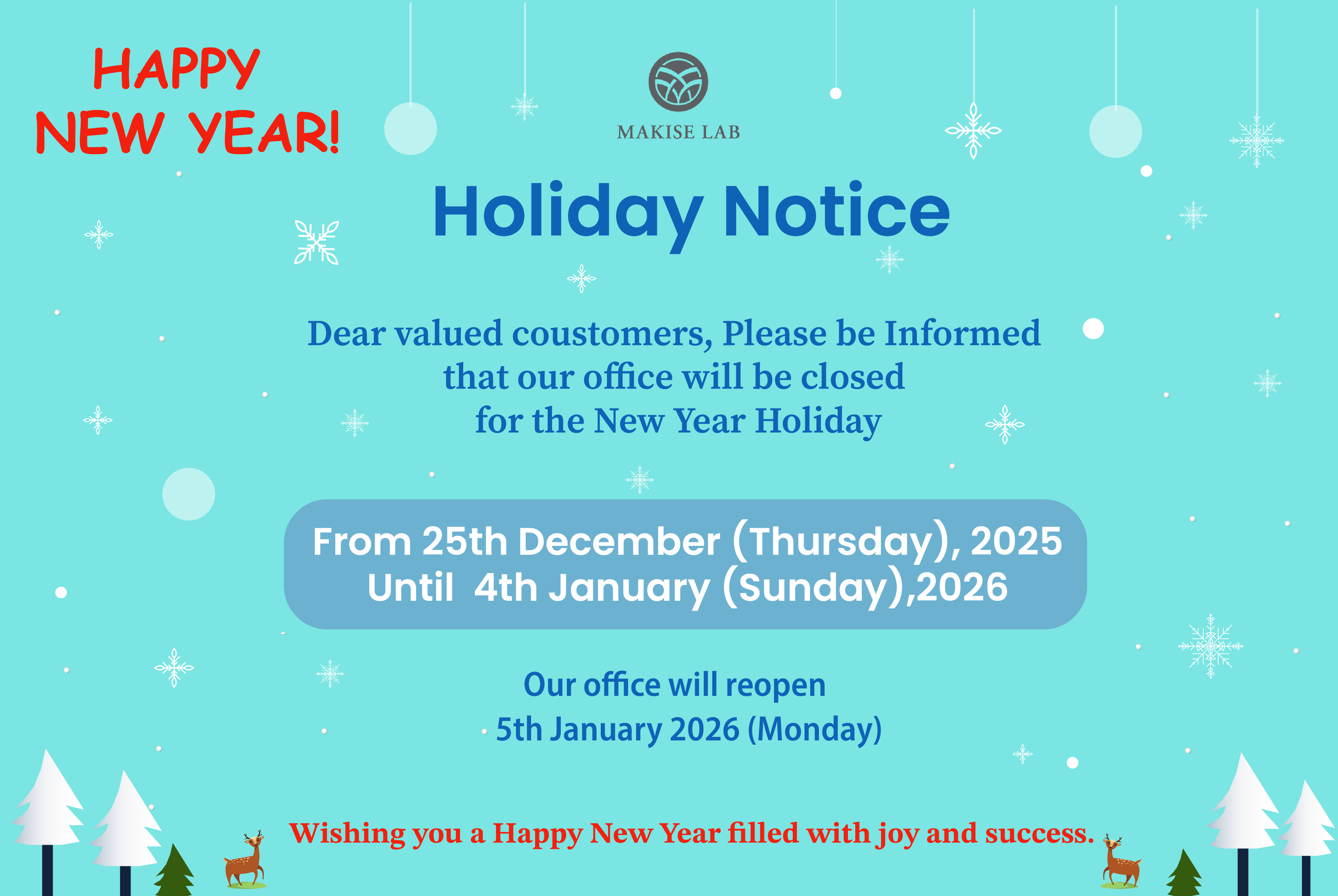 HAPPY NEW YEAR!

MAKISE LAB

Holiday Notice

Dear valued coustomers, Please be Informed that our office will be closed for the New Year Holiday

From 25th December (Thursday), 2025
Until 4th January (Sunday),2026

Our office will reopen
5th January 2026 (Monday)

Wishing you a Happy New Year filled with joy and success.